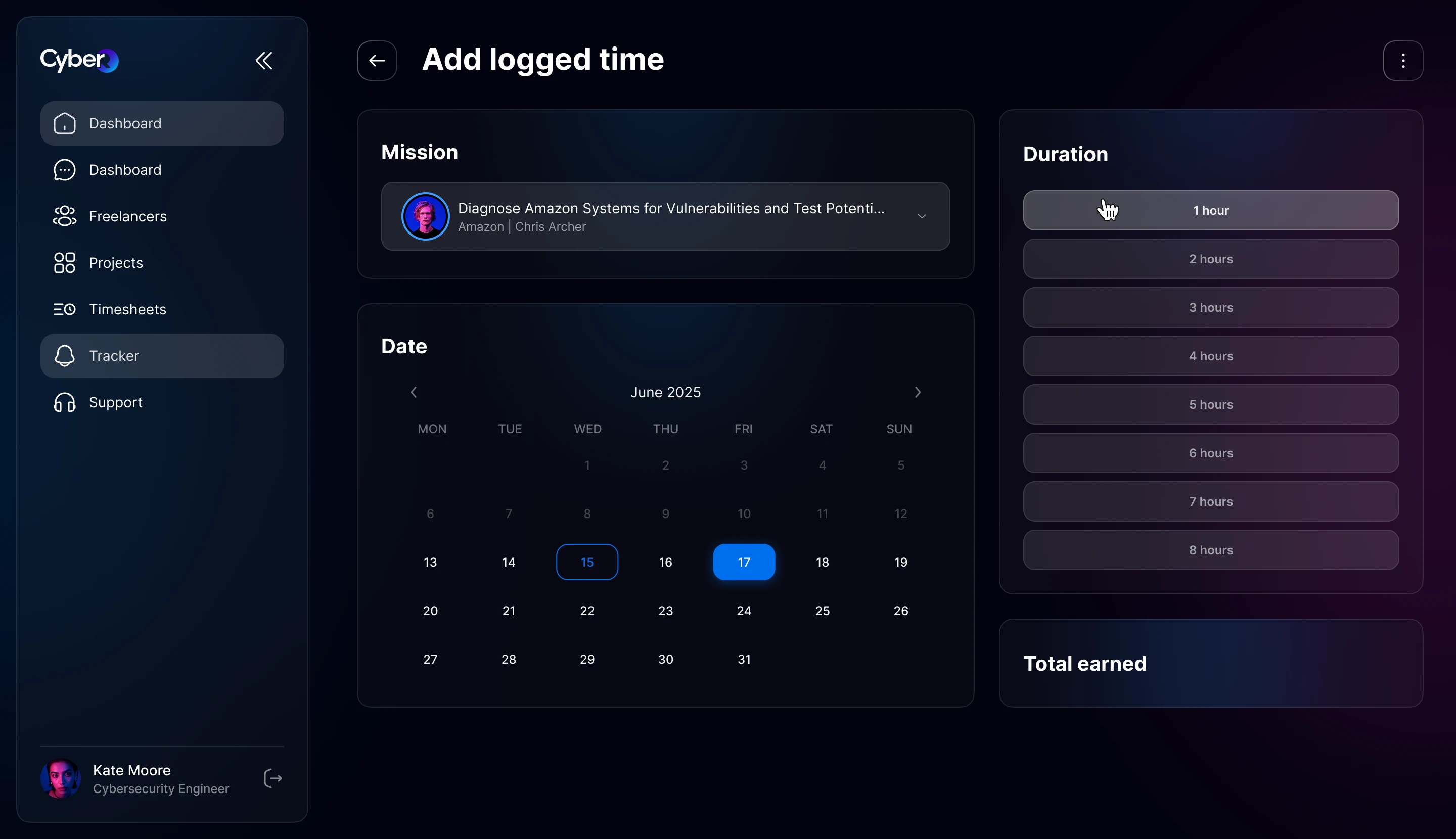 Cyber

Dashboard
Dashboard
Freelancers
Projects
Timesheets
Tracker
Support

Kate Moore
Cybersecurity Engineer

Add logged time

Mission

Diagnose Amazon Systems for Vulnerabilities and Test Potenti...
Amazon | Chris Archer

Date

June 2025

| MON | TUE | WED | THU | FRI | SAT | SUN |
|---|---|---|---|---|---|---|
| | | 1 | 2 | 3 | 4 | 5 |
| 6 | 7 | 8 | 9 | 10 | 11 | 12 |
| 13 | 14 | 15 | 16 | 17 | 18 | 19 |
| 20 | 21 | 22 | 23 | 24 | 25 | 26 |
| 27 | 28 | 29 | 30 | 31 | | |

Duration

1 hour
2 hours
3 hours
4 hours
5 hours
6 hours
7 hours
8 hours

Total earned